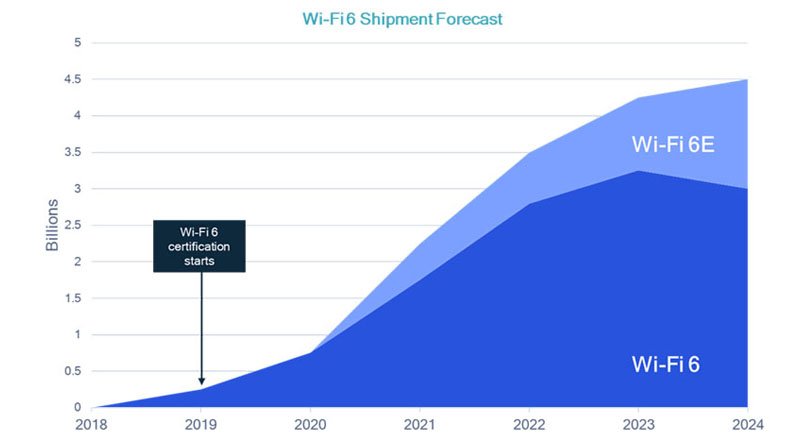 Wi-Fi 6 Shipment Forecast

5
4.5
4
3.5
3
2.5
2
1.5
1
0.5
0

Billions

Wi-Fi 6 certification starts

Wi-Fi 6E

Wi-Fi 6

2018
2019
2020
2021
2022
2023
2024